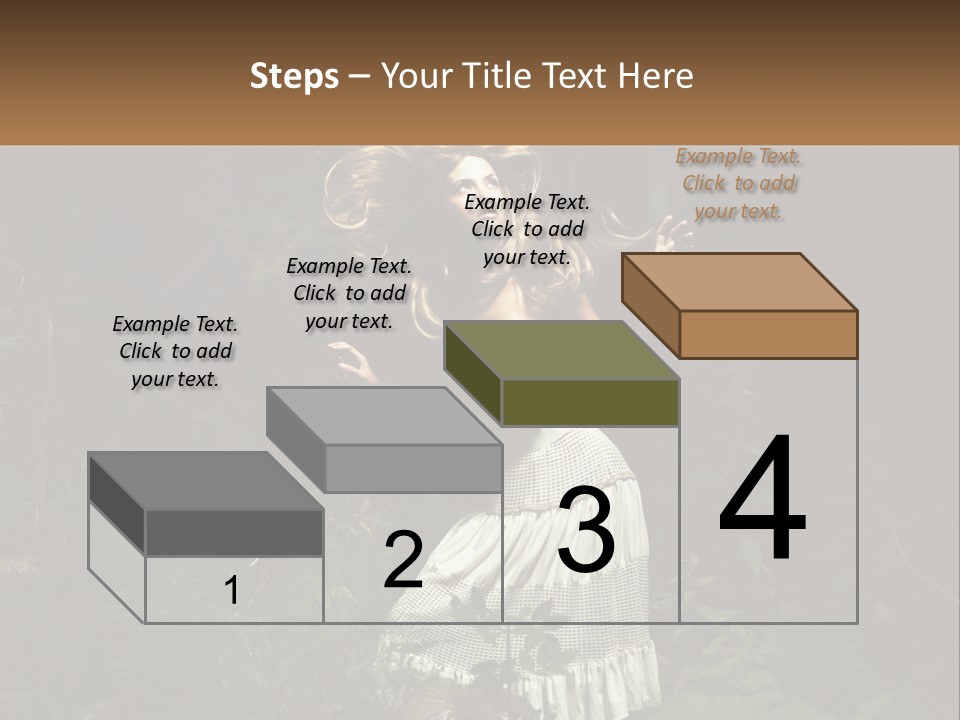 Steps – Your Title Text Here

Example Text. Click to add your text.

Example Text. Click to add your text.

Example Text. Click to add your text.

Example Text. Click to add your text.

1

2

3

4